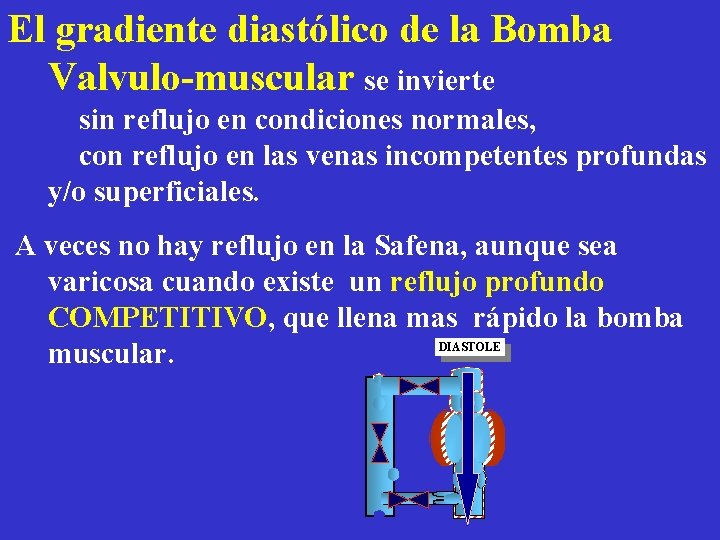 El gradiente diastólico de la Bomba Valvulo-muscular se invierte

sin reflujo en condiciones normales,

con reflujo en las venas incompetentes profundas y/o superficiales.

A veces no hay reflujo en la Safena, aunque sea varicosa cuando existe un reflujo profundo COMPETITIVO, que llena mas rápido la bomba muscular.

DIASTOLE